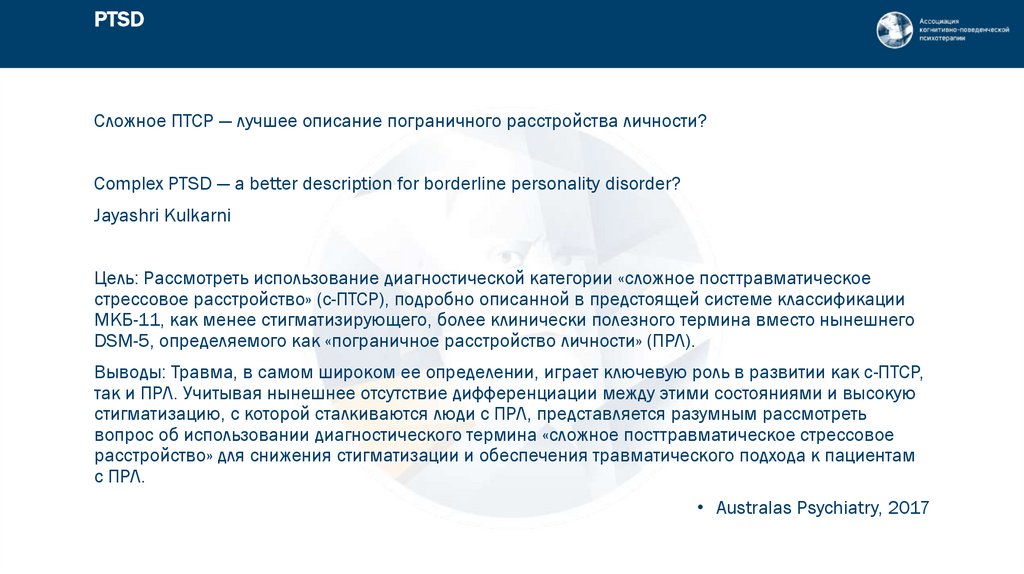 PTSD

Ассоциация когнитивно-поведенческой психотерапии

Сложное ПТСР — лучшее описание пограничного расстройства личности?

Complex PTSD — a better description for borderline personality disorder?

Jayashri Kulkarni

Цель: Рассмотреть использование диагностической категории «сложное посттравматическое стрессовое расстройство» (с-ПТСР), подробно описанной в предстоящей системе классификации МКБ-11, как менее стигматизирующего, более клинически полезного термина вместо нынешнего DSM-5, определяемого как «пограничное расстройство личности» (ПРЛ).

Выводы: Травма, в самом широком ее определении, играет ключевую роль в развитии как с-ПТСР, так и ПРЛ. Учитывая нынешнее отсутствие дифференциации между этими состояниями и высокую стигматизацию, с которой сталкиваются люди с ПРЛ, представляется разумным рассмотреть вопрос об использовании диагностического термина «сложное посттравматическое стрессовое расстройство» для снижения стигматизации и обеспечения травматического подхода к пациентам с ПРЛ.

• Australas Psychiatry, 2017